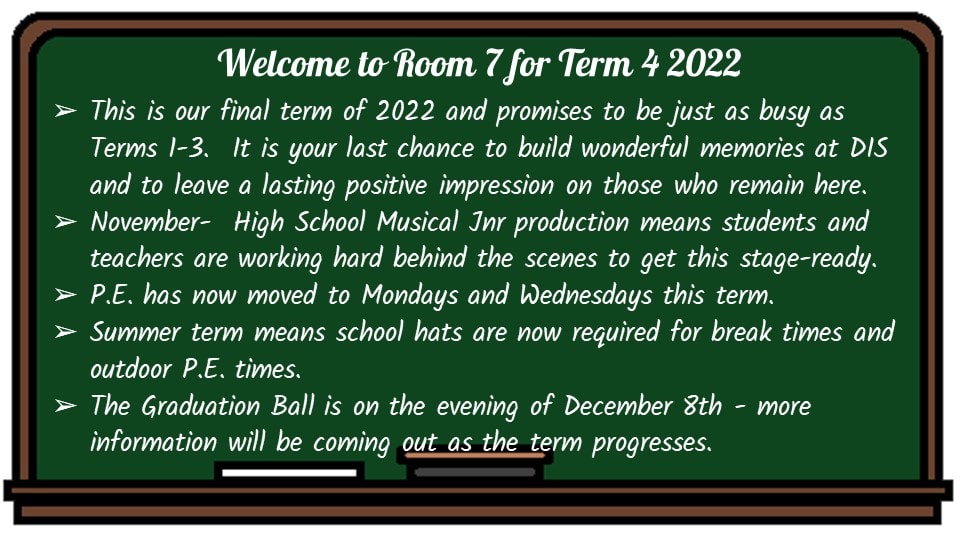 Welcome to Room 7 for Term 4 2022

➢ This is our final term of 2022 and promises to be just as busy as Terms 1-3. It is your last chance to build wonderful memories at DIS and to leave a lasting positive impression on those who remain here.

➢ November- High School Musical Jnr production means students and teachers are working hard behind the scenes to get this stage-ready.

➢ P.E. has now moved to Mondays and Wednesdays this term.

➢ Summer term means school hats are now required for break times and outdoor P.E. times.

➢ The Graduation Ball is on the evening of December 8th - more information will be coming out as the term progresses.